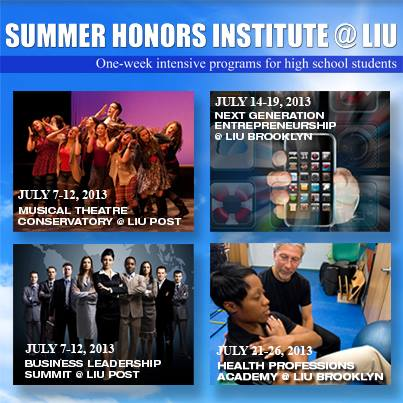 SUMMER HONORS INSTITUTE @ LIU

One-week intensive programs for high school students

JULY 7-12, 2013
MUSICAL THEATRE CONSERVATORY @ LIU POST

JULY 14-19, 2013
NEXT GENERATION ENTREPRENEURSHIP @ LIU BROOKLYN

JULY 7-12, 2013
BUSINESS LEADERSHIP SUMMIT @ LIU POST

JULY 21-26, 2013
HEALTH PROFESSIONS ACADEMY @ LIU BROOKLYN